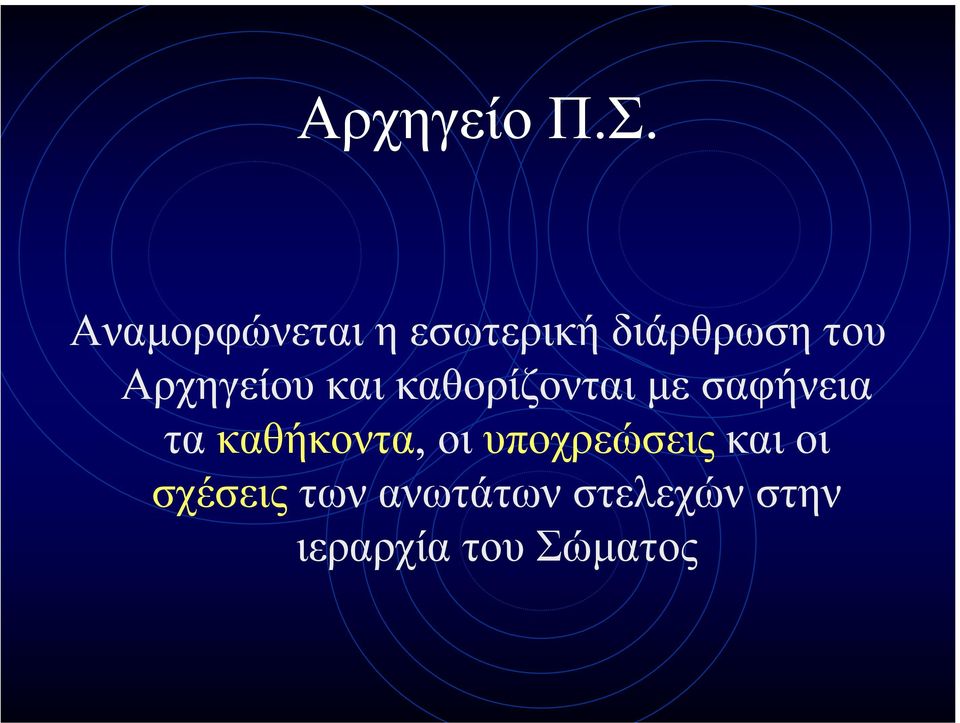 Αρχηγείο Π.Σ.

Αναμορφώνεται η εσωτερική διάρθρωση του Αρχηγείου και καθορίζονται με σαφήνεια τα καθήκοντα, οι υποχρεώσεις και οι σχέσεις των ανωτάτων στελεχών στην ιεραρχία του Σώματος